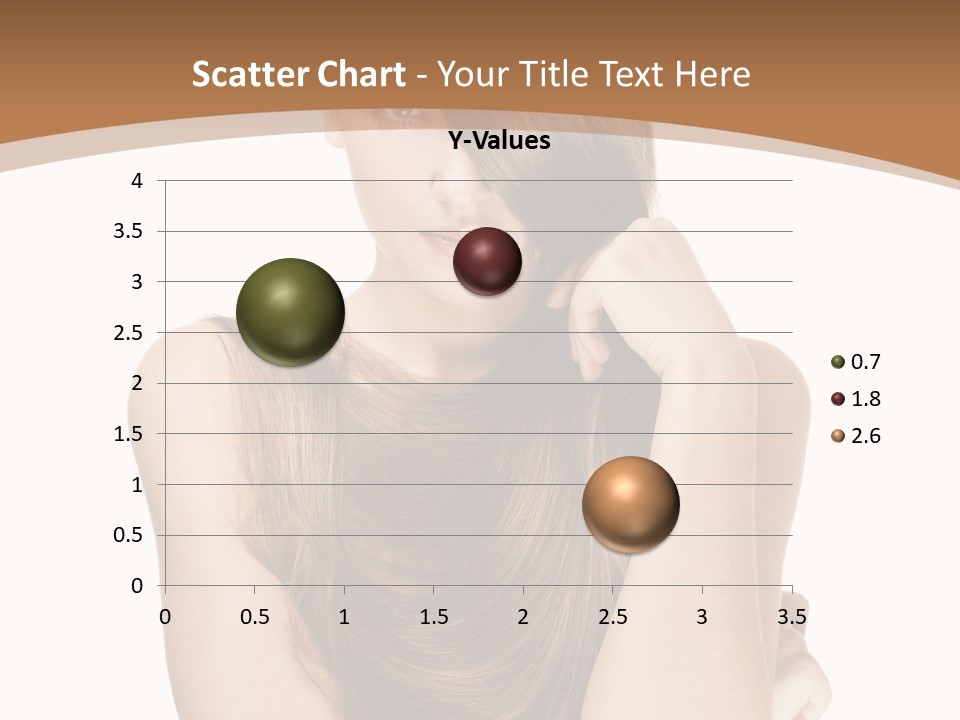 Scatter Chart - Your Title Text Here

Y-Values

4
3.5
3
2.5
2
1.5
1
0.5
0

0 0.5 1 1.5 2 2.5 3 3.5

0.7
1.8
2.6